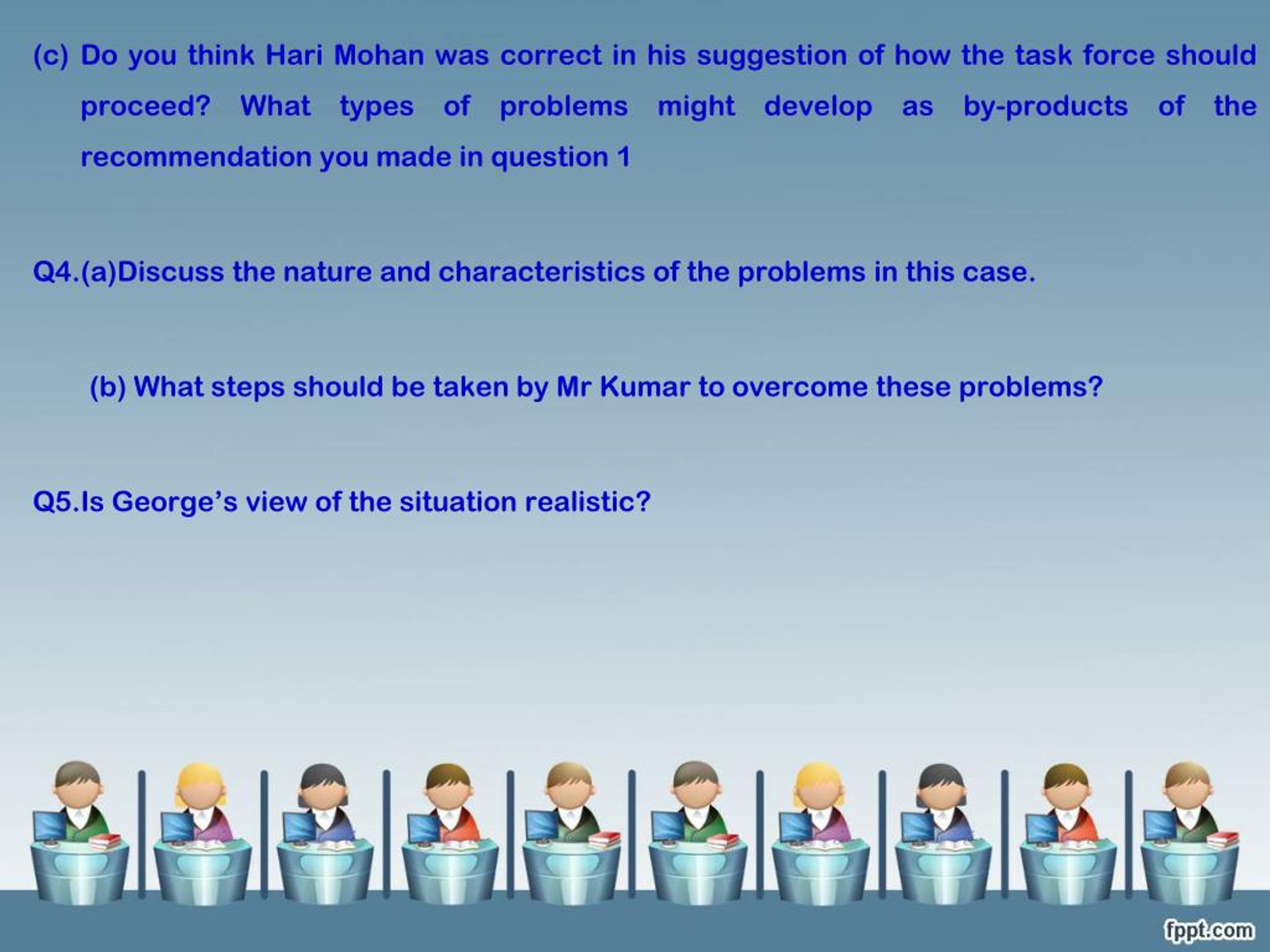 (c) Do you think Hari Mohan was correct in his suggestion of how the task force should proceed? What types of problems might develop as by-products of the recommendation you made in question 1

Q4.(a)Discuss the nature and characteristics of the problems in this case.

(b) What steps should be taken by Mr Kumar to overcome these problems?

Q5.Is George’s view of the situation realistic?

fppt.com